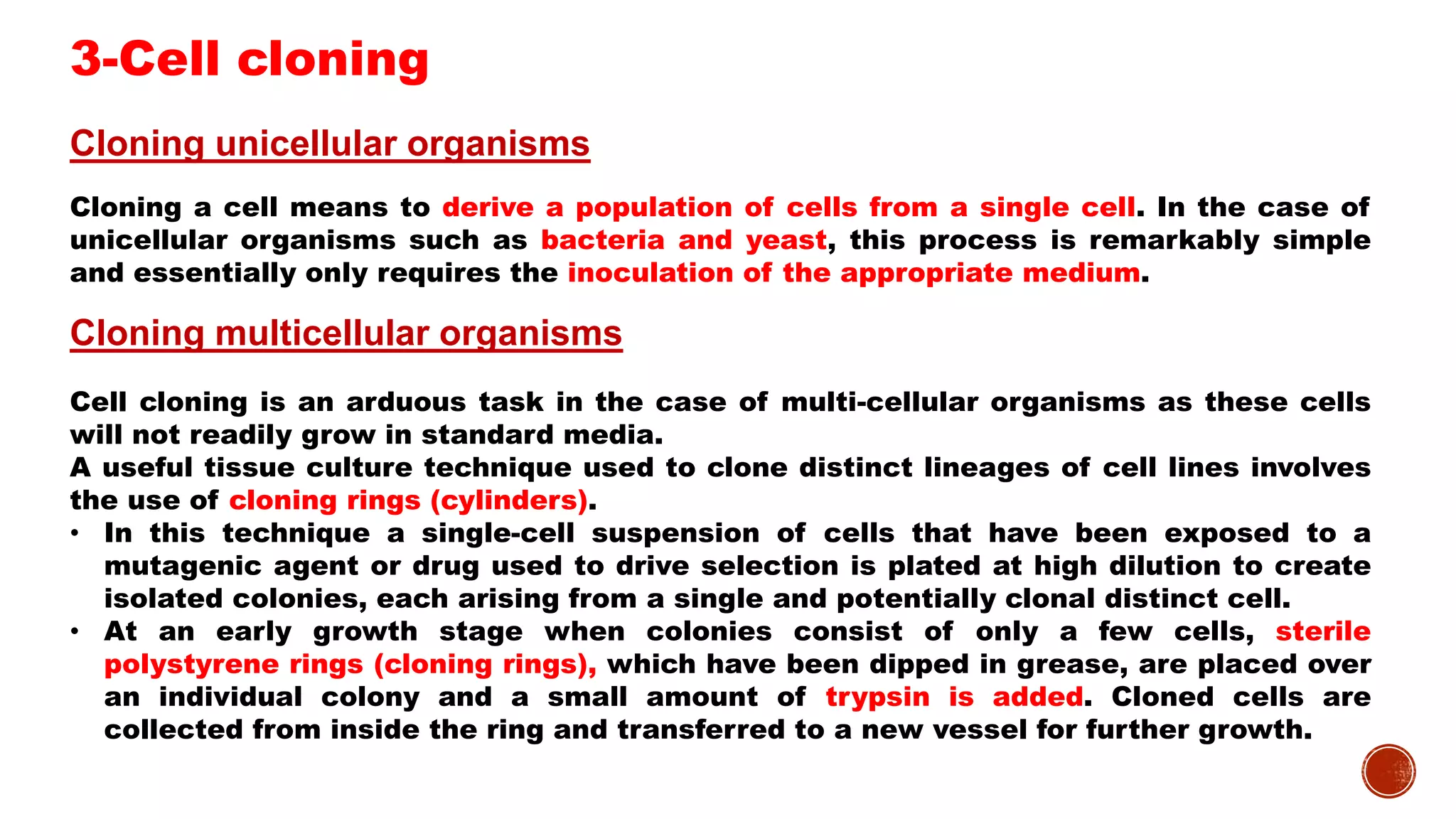 3-Cell cloning

Cloning unicellular organisms

Cloning a cell means to derive a population of cells from a single cell. In the case of unicellular organisms such as bacteria and yeast, this process is remarkably simple and essentially only requires the inoculation of the appropriate medium.

Cloning multicellular organisms

Cell cloning is an arduous task in the case of multi-cellular organisms as these cells will not readily grow in standard media.
A useful tissue culture technique used to clone distinct lineages of cell lines involves the use of cloning rings (cylinders).

• In this technique a single-cell suspension of cells that have been exposed to a mutagenic agent or drug used to drive selection is plated at high dilution to create isolated colonies, each arising from a single and potentially clonal distinct cell.
• At an early growth stage when colonies consist of only a few cells, sterile polystyrene rings (cloning rings), which have been dipped in grease, are placed over an individual colony and a small amount of trypsin is added. Cloned cells are collected from inside the ring and transferred to a new vessel for further growth.